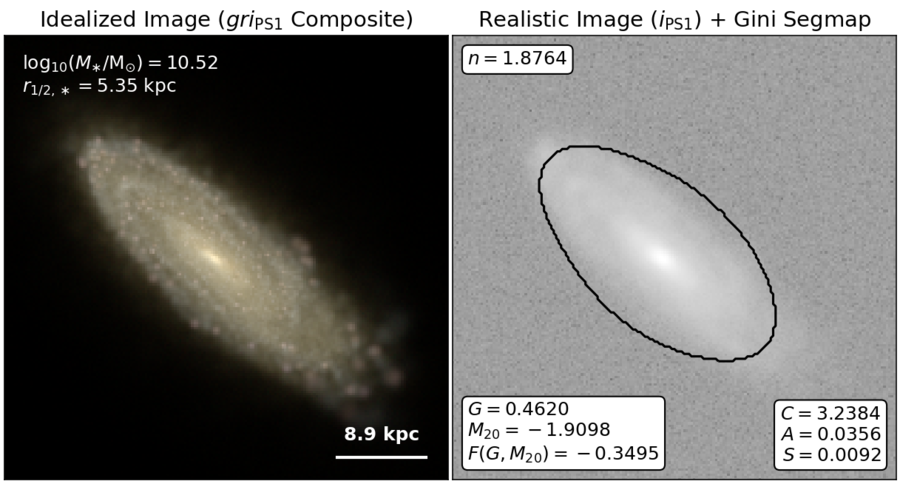 Idealized Image ($gri_{\mathrm{PS1}}$ Composite)

$\log_{10}(M_*/\mathrm{M}_\odot) = 10.52$
$r_{1/2,*} = 5.35$ kpc

8.9 kpc

Realistic Image ($i_{\mathrm{PS1}}$) + Gini Segmap

$n = 1.8764$

$G = 0.4620$
$M_{20} = -1.9098$
$F(G, M_{20}) = -0.3495$

$C = 3.2384$
$A = 0.0356$
$S = 0.0092$